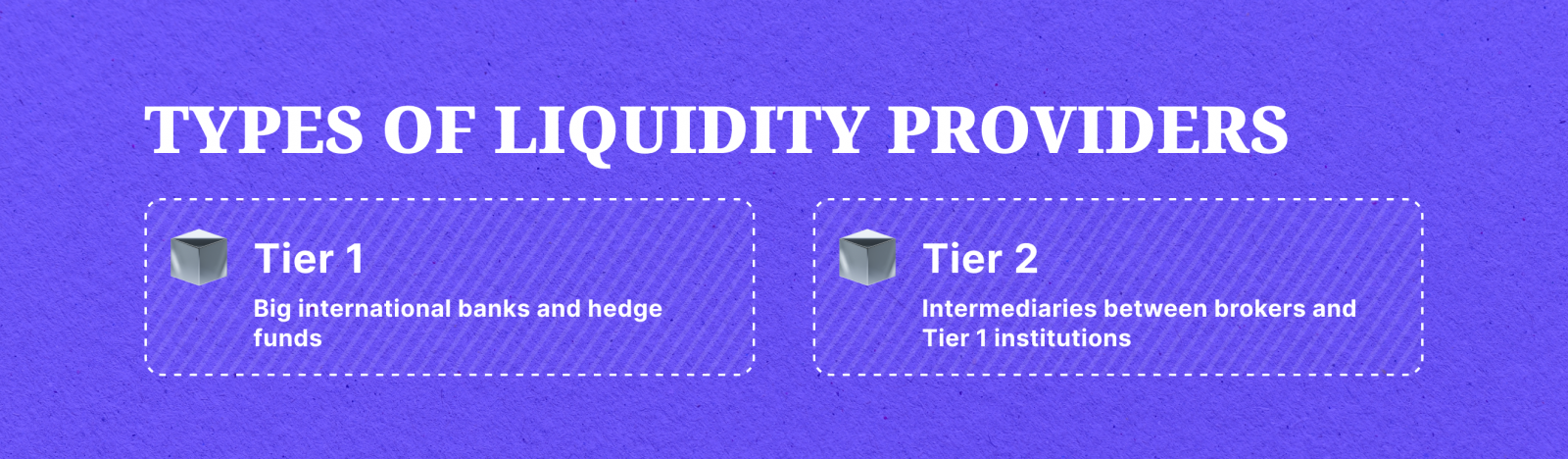 TYPES OF LIQUIDITY PROVIDERS

Tier 1

Big international banks and hedge funds

Tier 2

Intermediaries between brokers and Tier 1 institutions